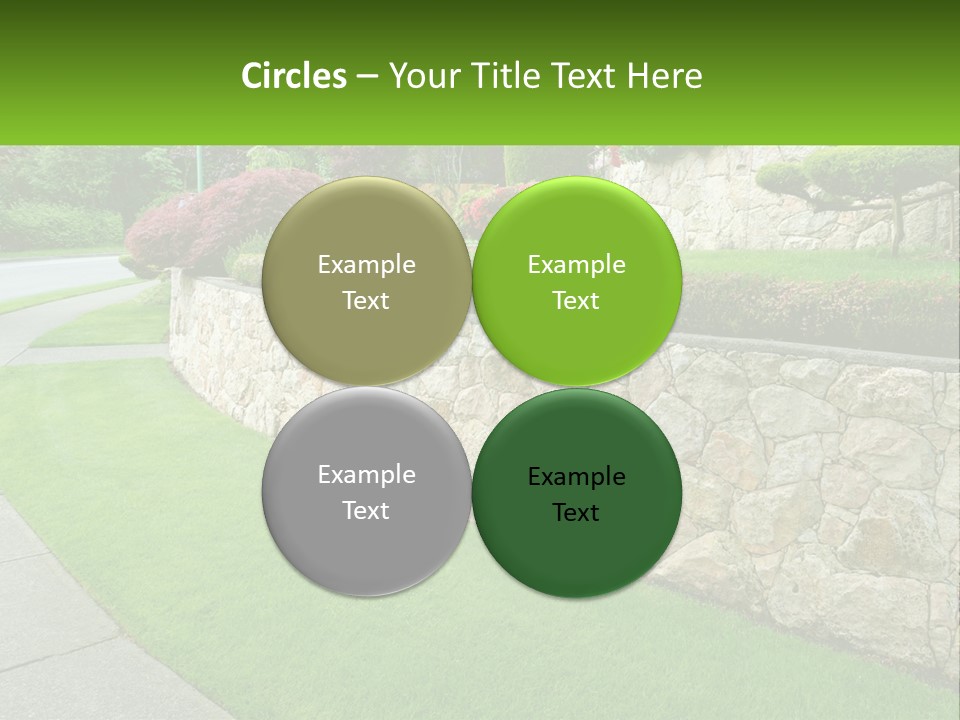 Circles – Your Title Text Here

Example Text

Example Text

Example Text

Example Text